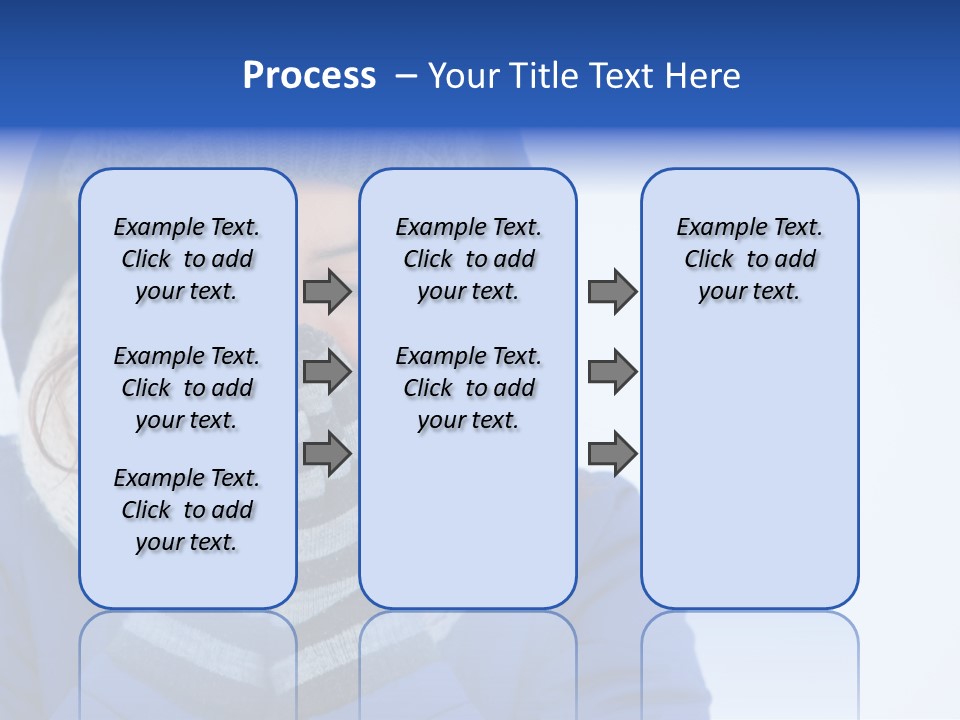 Process – Your Title Text Here

Example Text. Click to add your text.

Example Text. Click to add your text.

Example Text. Click to add your text.

Example Text. Click to add your text.

Example Text. Click to add your text.

Example Text. Click to add your text.